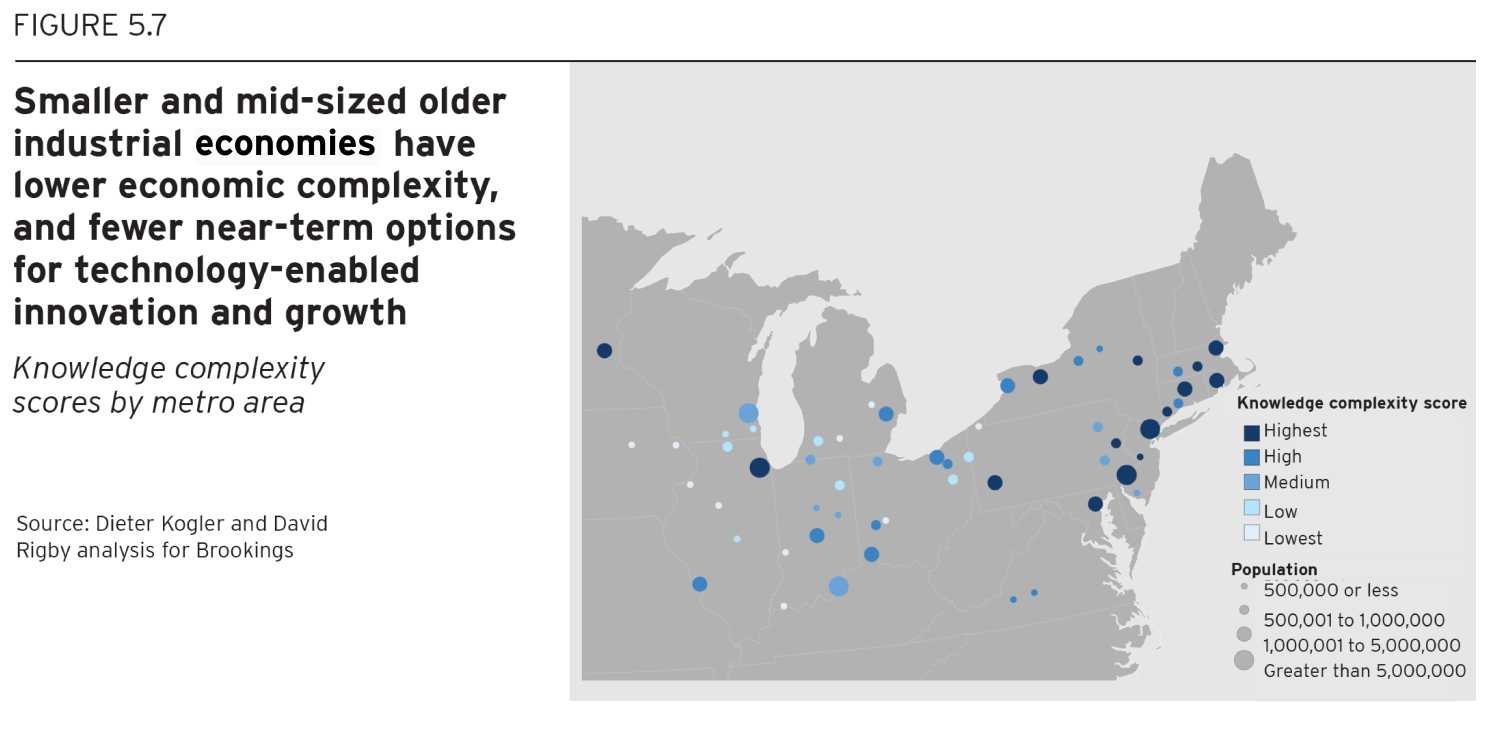 FIGURE 5.7

Smaller and mid-sized older industrial economies have lower economic complexity, and fewer near-term options for technology-enabled innovation and growth

Knowledge complexity scores by metro area

Source: Dieter Kogler and David Rigby analysis for Brookings

Knowledge complexity score
Highest
High
Medium
Low
Lowest

Population
500,000 or less
500,001 to 1,000,000
1,000,001 to 5,000,000
Greater than 5,000,000